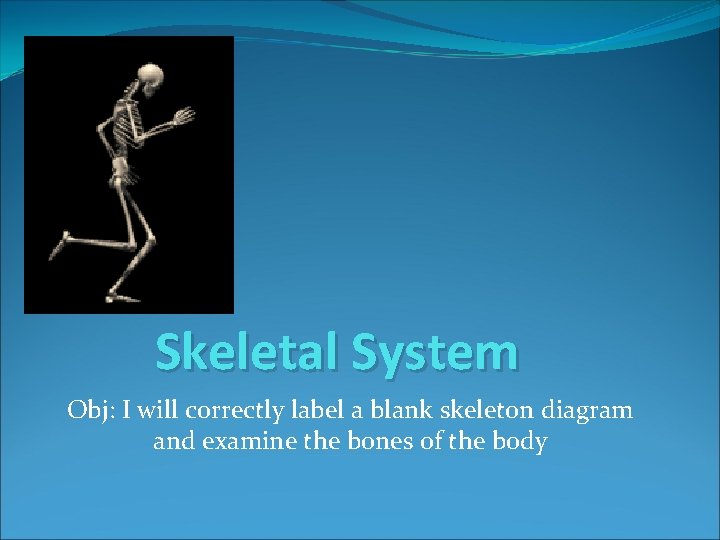 Skeletal System

Obj: I will correctly label a blank skeleton diagram and examine the bones of the body